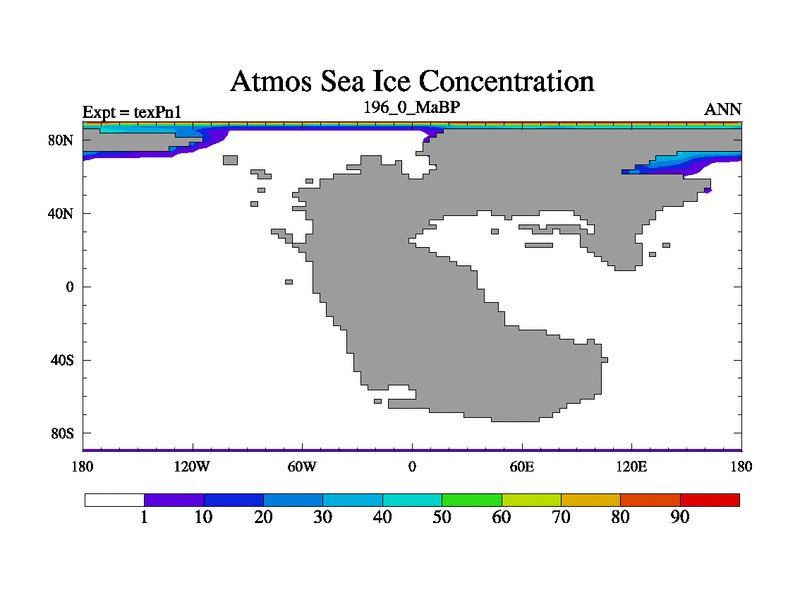 Atmos Sea Ice Concentration

Expt = texPn1

196_0_MaBP

ANN

80N

40N

0

40S

80S

180

120W

60W

0

60E

120E

180

1 10 20 30 40 50 60 70 80 90